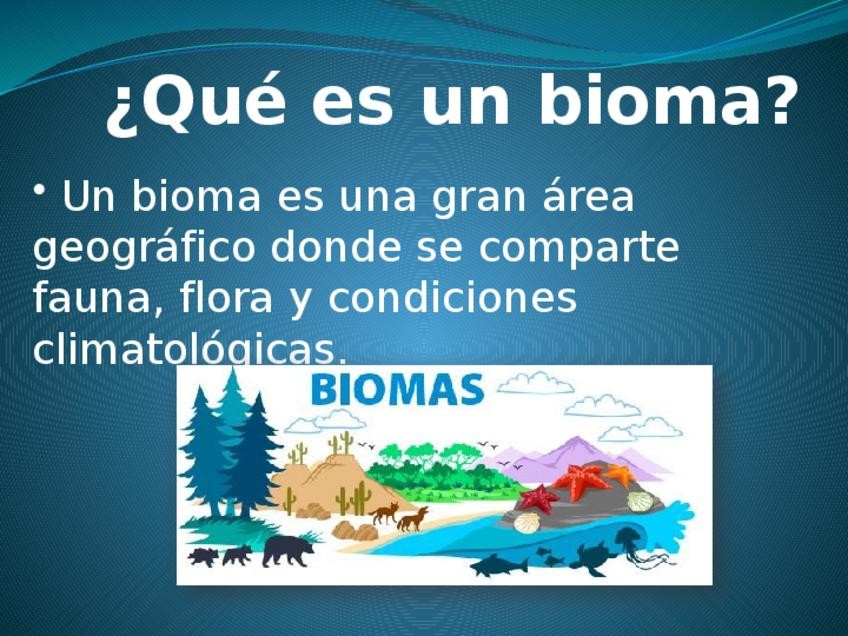 ¿Qué es un bioma?

• Un bioma es una gran área geográfico donde se comparte fauna, flora y condiciones climatológicas.

BIOMAS